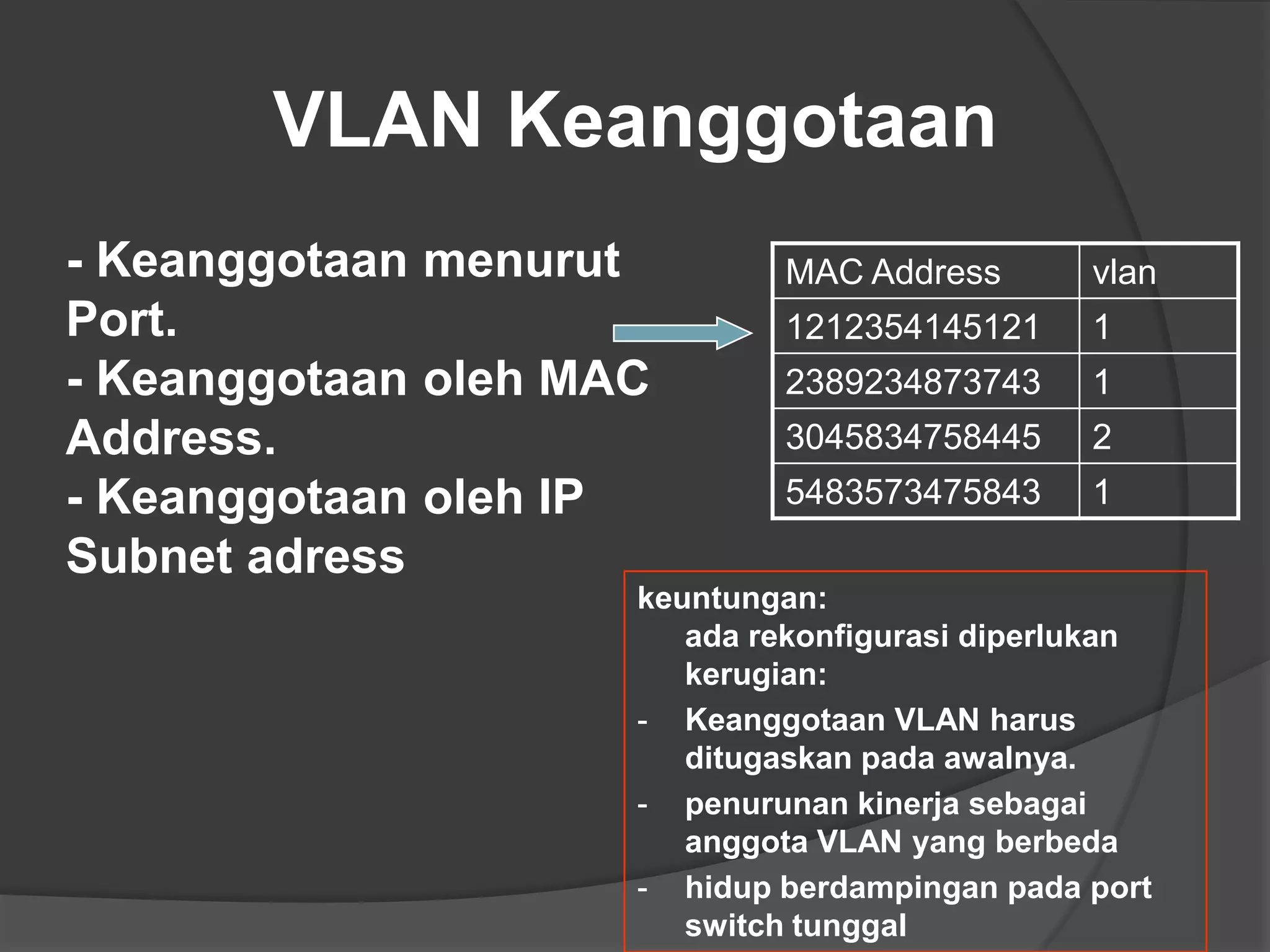 VLAN Keanggotaan

- Keanggotaan menurut Port.
- Keanggotaan oleh MAC Address.
- Keanggotaan oleh IP Subnet adress

| MAC Address | vlan |
|---|---|
| 1212354145121 | 1 |
| 2389234873743 | 1 |
| 3045834758445 | 2 |
| 5483573475843 | 1 |

keuntungan:
ada rekonfigurasi diperlukan
kerugian:
- Keanggotaan VLAN harus ditugaskan pada awalnya.
- penurunan kinerja sebagai anggota VLAN yang berbeda
- hidup berdampingan pada port switch tunggal